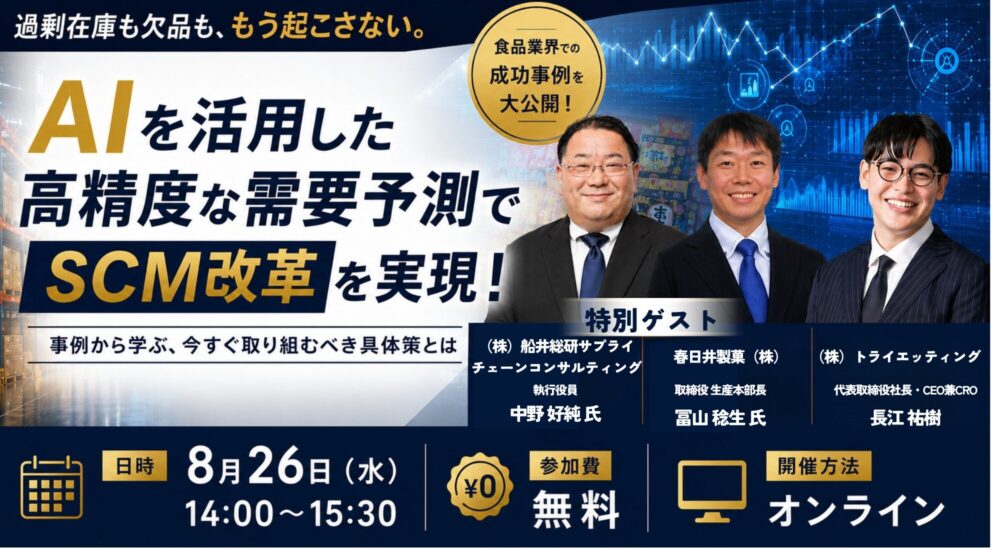 過剰在庫も欠品も、もう起こさない。

食品業界での成功事例を大公開！

AIを活用した高精度な需要予測でSCM改革を実現！

事例から学ぶ、今すぐ取り組むべき具体策とは

特別ゲスト

（株）船井総研サプライチェーンコンサルティング
執行役員
中野 好純 氏

春日井製菓（株）
取締役 生産本部長
冨山 稔生 氏

（株）トライエッティング
代表取締役社長・CEO兼CRO
長江 祐樹

日時
8月26日（水）
14:00～15:30

¥0
参加費
無料

開催方法
オンライン